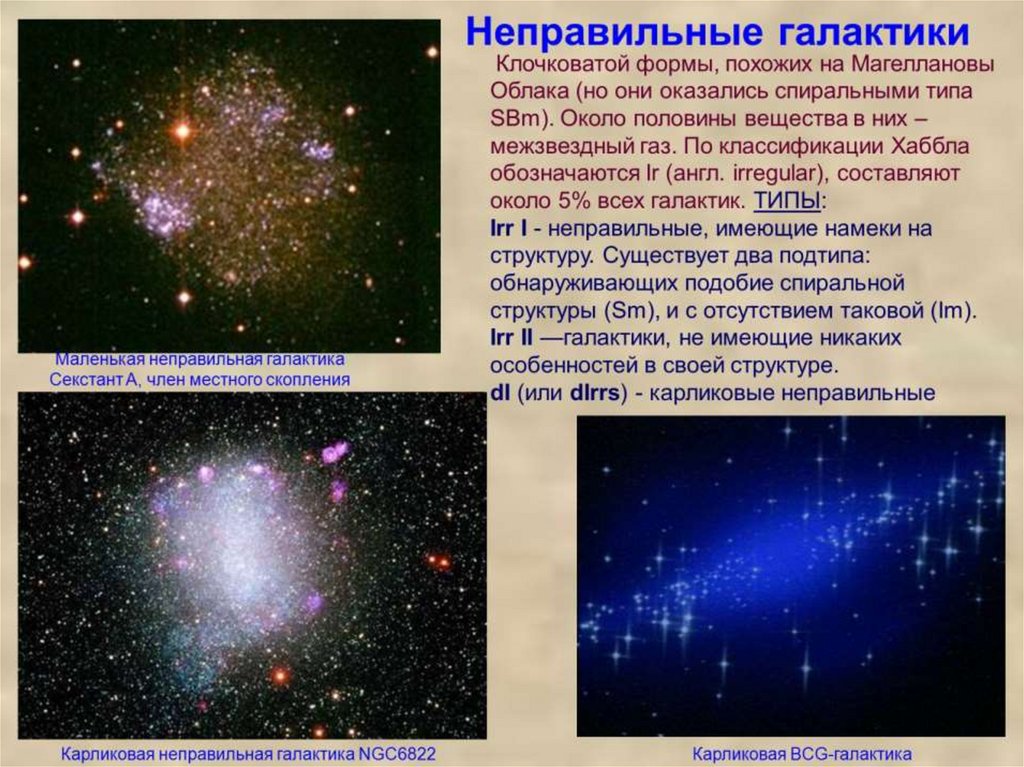 Неправильные галактики

Клочковатой формы, похожих на Магеллановы Облака (но они оказались спиральными типа SBm). Около половины вещества в них – межзвездный газ. По классификации Хаббла обозначаются Ir (англ. irregular), составляют около 5% всех галактик. ТИПЫ:
Irr I - неправильные, имеющие намеки на структуру. Существует два подтипа: обнаруживающих подобие спиральной структуры (Sm), и с отсутствием таковой (Im).
Irr II —галактики, не имеющие никаких особенностей в своей структуре.
dI (или dIrrs) - карликовые неправильные

Маленькая неправильная галактика Секстант А, член местного скопления

Карликовая неправильная галактика NGC6822

Карликовая BCG-галактика